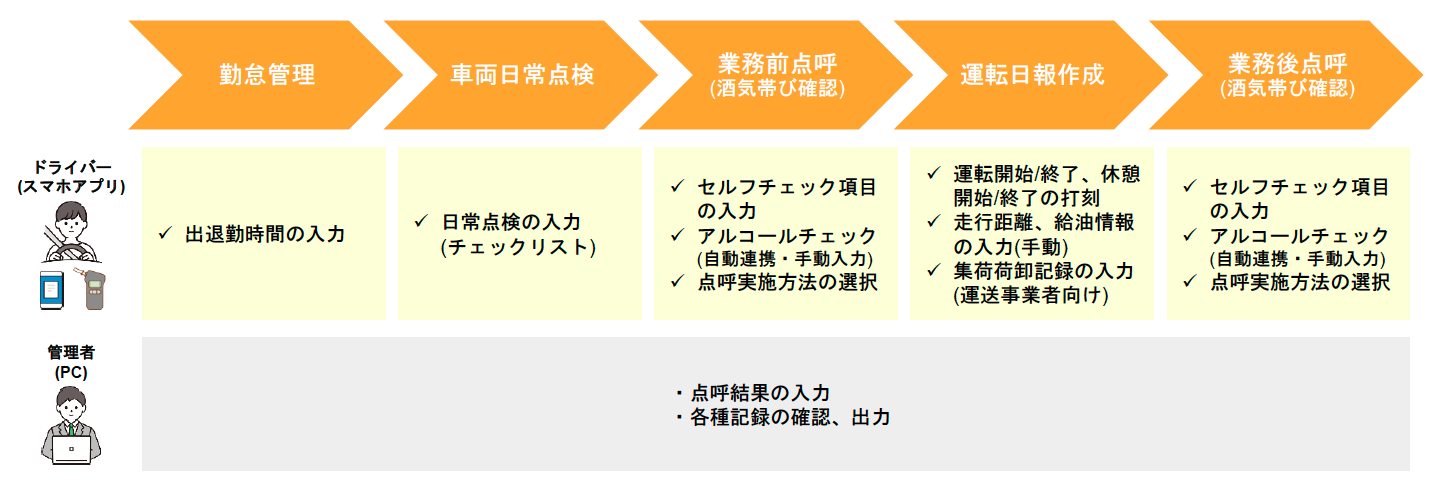 勤怠管理

車両日常点検

業務前点呼
(酒気帯び確認)

運転日報作成

業務後点呼
(酒気帯び確認)

ドライバー
(スマホアプリ)

✓ 出退勤時間の入力

✓ 日常点検の入力
(チェックリスト)

✓ セルフチェック項目の入力
✓ アルコールチェック
(自動連携・手動入力)
✓ 点呼実施方法の選択

✓ 運転開始/終了、休憩開始/終了の打刻
✓ 走行距離、給油情報の入力(手動)
✓ 集荷荷卸記録の入力
(運送事業者向け)

✓ セルフチェック項目の入力
✓ アルコールチェック
(自動連携・手動入力)
✓ 点呼実施方法の選択

管理者
(PC)

・点呼結果の入力
・各種記録の確認、出力